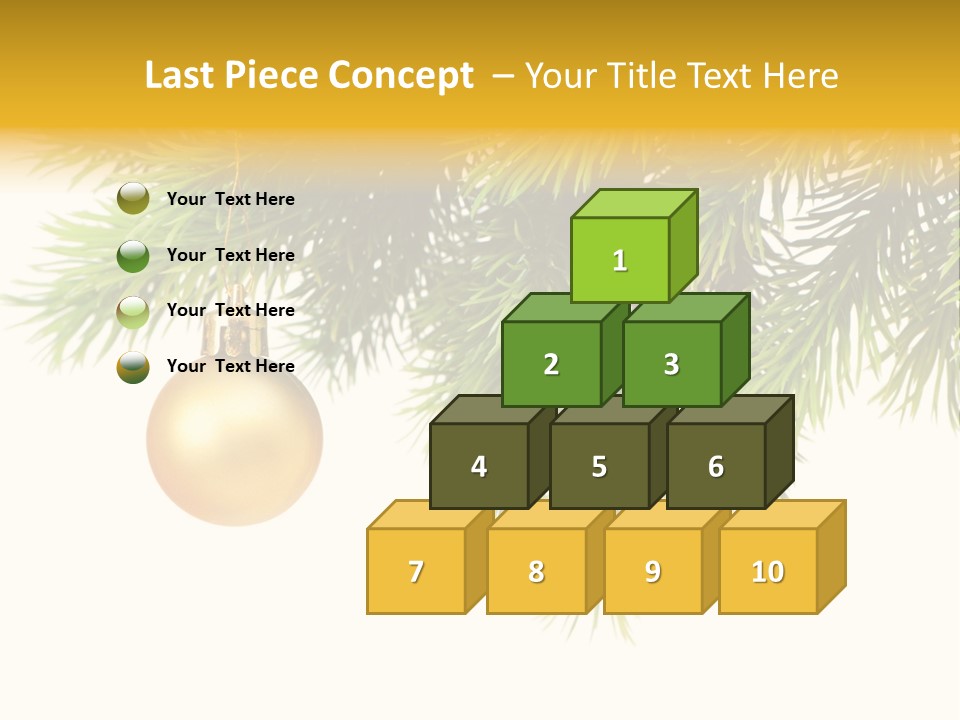 Last Piece Concept – Your Title Text Here

Your Text Here

Your Text Here

Your Text Here

Your Text Here

1

2

3

4

5

6

7

8

9

10